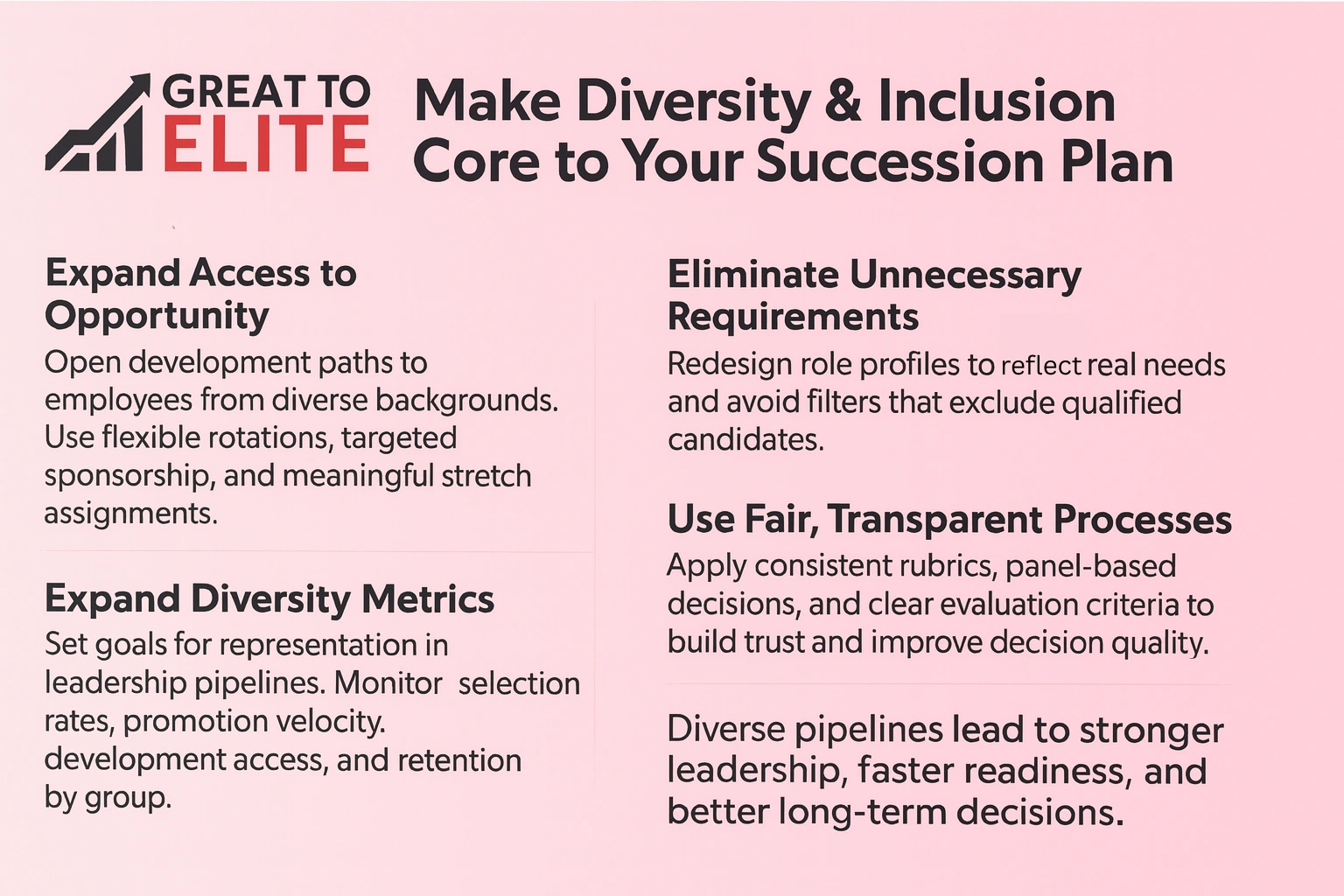 GREAT TO ELITE

Make Diversity & Inclusion Core to Your Succession Plan

Expand Access to Opportunity

Open development paths to employees from diverse backgrounds. Use flexible rotations, targeted sponsorship, and meaningful stretch assignments.

Expand Diversity Metrics

Set goals for representation in leadership pipelines. Monitor selection rates, promotion velocity. development access, and retention by group.

Eliminate Unnecessary Requirements

Redesign role profiles to reflect real needs and avoid filters that exclude qualified candidates.

Use Fair, Transparent Processes

Apply consistent rubrics, panel-based decisions, and clear evaluation criteria to build trust and improve decision quality.

Diverse pipelines lead to stronger leadership, faster readiness, and better long-term decisions.